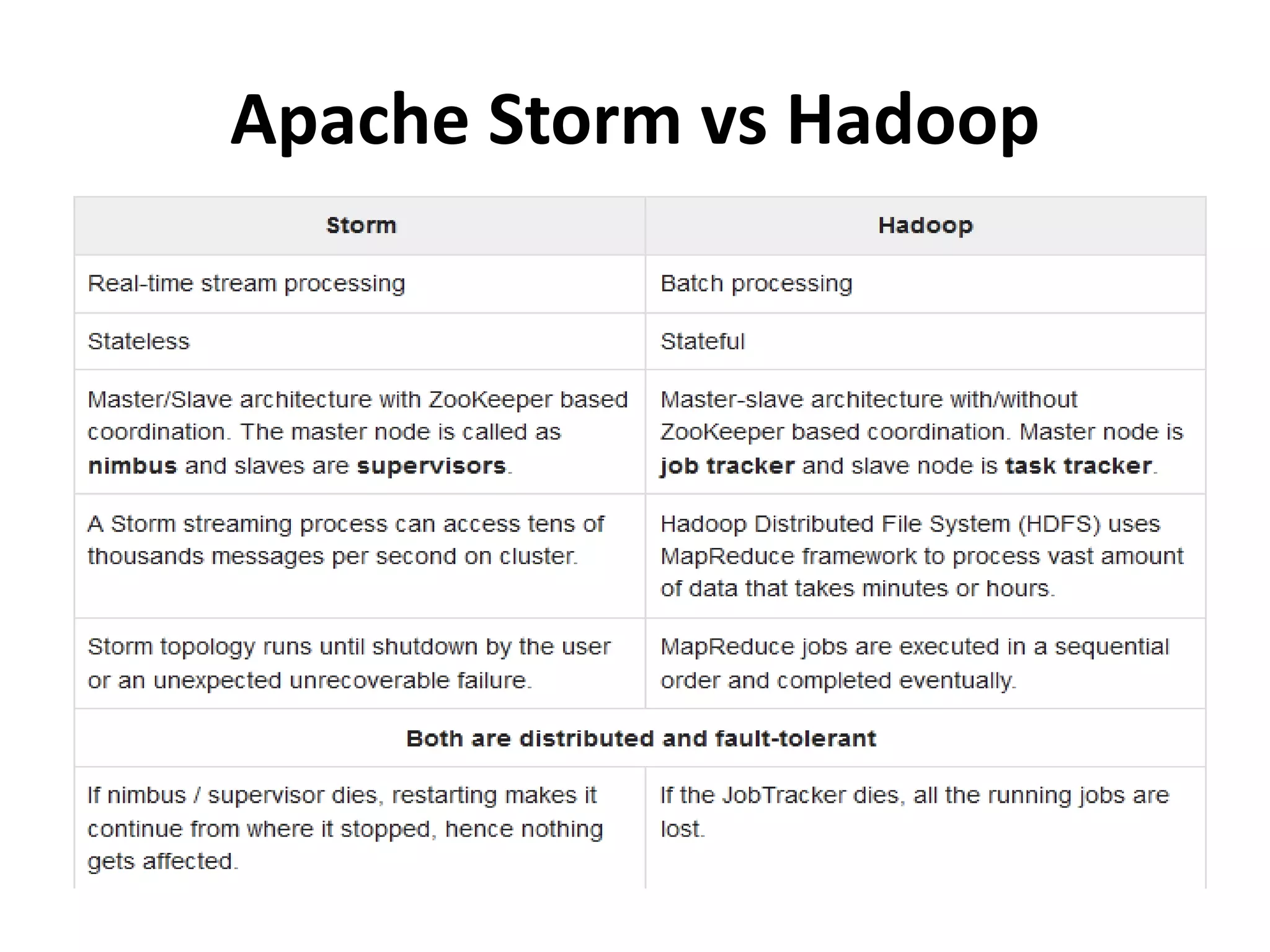 Apache Storm vs Hadoop

| Storm | Hadoop |
|---|---|
| Real-time stream processing | Batch processing |
| Stateless | Stateful |
| Master/Slave architecture with ZooKeeper based coordination. The master node is called as **nimbus** and slaves are **supervisors**. | Master-slave architecture with/without ZooKeeper based coordination. Master node is **job tracker** and slave node is **task tracker**. |
| A Storm streaming process can access tens of thousands messages per second on cluster. | Hadoop Distributed File System (HDFS) uses MapReduce framework to process vast amount of data that takes minutes or hours. |
| Storm topology runs until shutdown by the user or an unexpected unrecoverable failure. | MapReduce jobs are executed in a sequential order and completed eventually. |
| **Both are distributed and fault-tolerant** | |
| If nimbus / supervisor dies, restarting makes it continue from where it stopped, hence nothing gets affected. | If the JobTracker dies, all the running jobs are lost. |